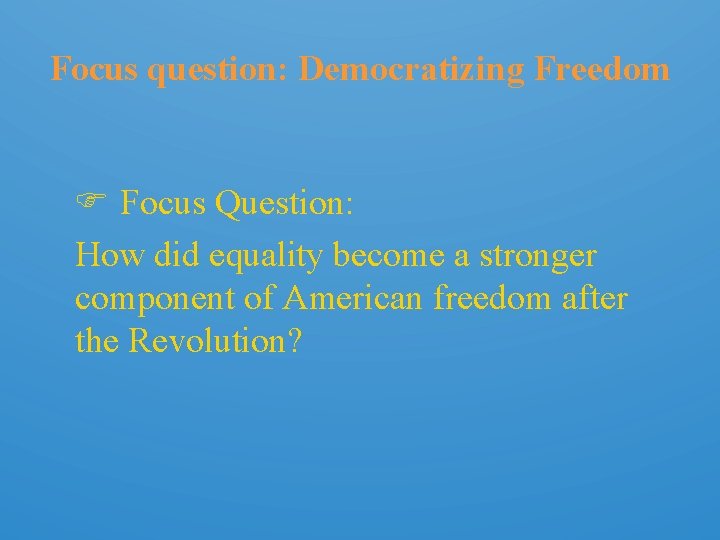 Focus question: Democratizing Freedom

☞ Focus Question:

How did equality become a stronger component of American freedom after the Revolution?